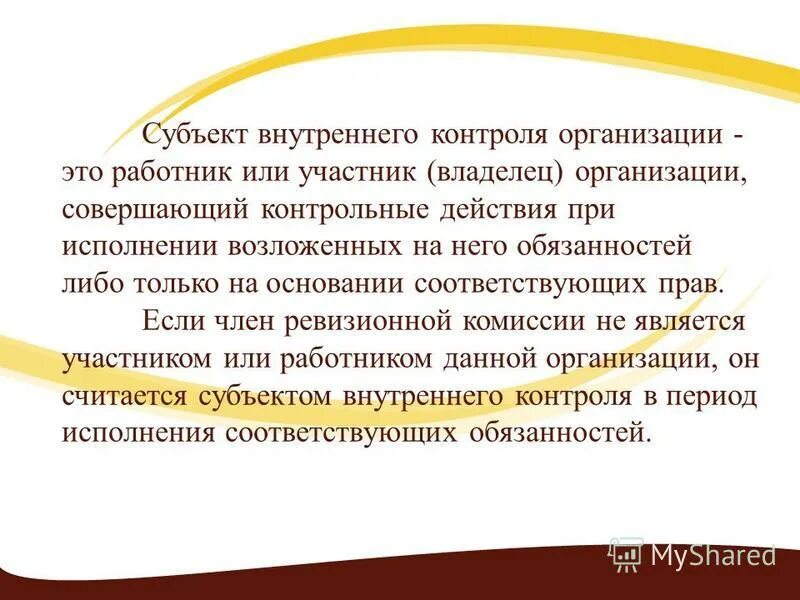 Субъект внутреннего контроля организации - это работник или участник (владелец) организации, совершающий контрольные действия при исполнении возложенных на него обязанностей либо только на основании соответствующих прав.

Если член ревизионной комиссии не является участником или работником данной организации, он считается субъектом внутреннего контроля в период исполнения соответствующих обязанностей.

MyShared